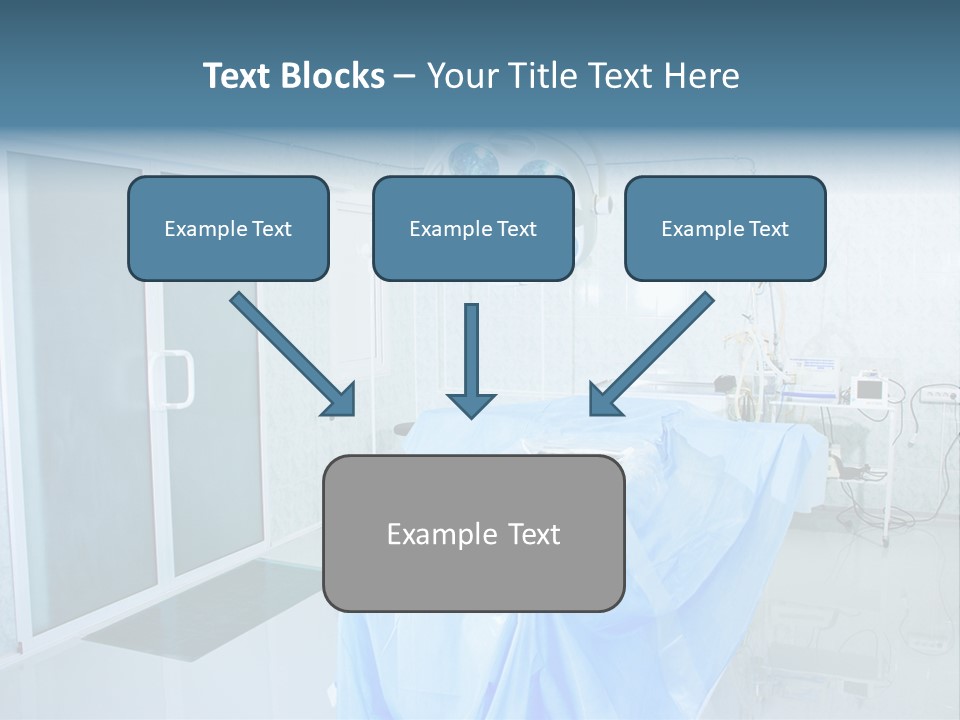 Text Blocks – Your Title Text Here

Example Text

Example Text

Example Text

Example Text